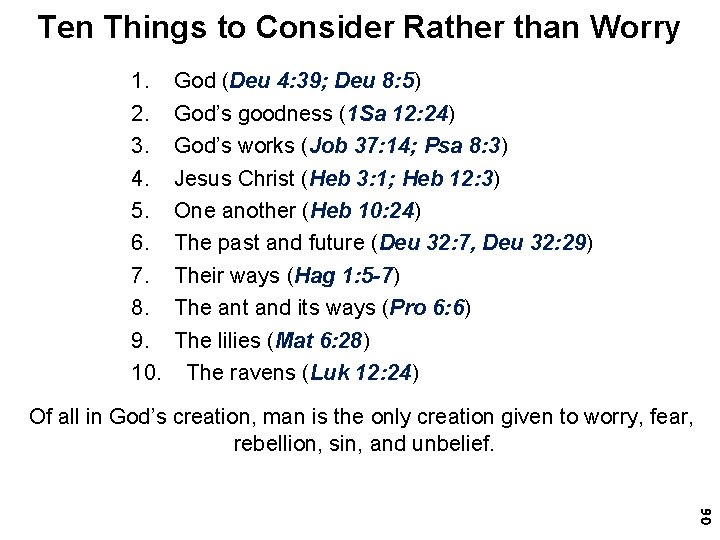 Ten Things to Consider Rather than Worry

1. God (Deu 4:39; Deu 8:5)
2. God's goodness (1Sa 12:24)
3. God's works (Job 37:14; Psa 8:3)
4. Jesus Christ (Heb 3:1; Heb 12:3)
5. One another (Heb 10:24)
6. The past and future (Deu 32:7, Deu 32:29)
7. Their ways (Hag 1:5-7)
8. The ant and its ways (Pro 6:6)
9. The lilies (Mat 6:28)
10. The ravens (Luk 12:24)

Of all in God's creation, man is the only creation given to worry, fear, rebellion, sin, and unbelief.

90